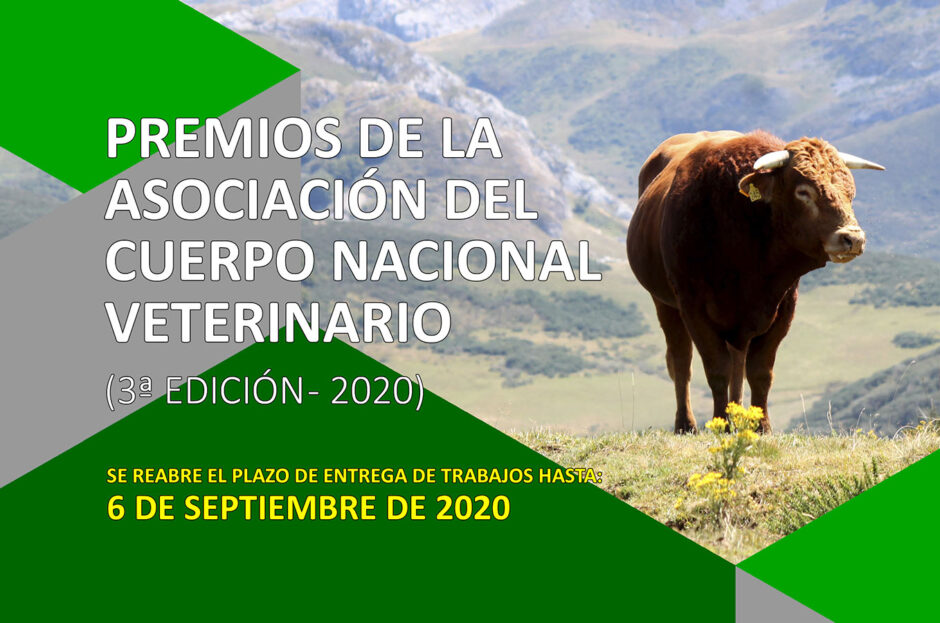 PREMIOS DE LA ASOCIACIÓN DEL CUERPO NACIONAL VETERINARIO

(3ª EDICIÓN- 2020)

SE REABRE EL PLAZO DE ENTREGA DE TRABAJOS HASTA:
6 DE SEPTIEMBRE DE 2020